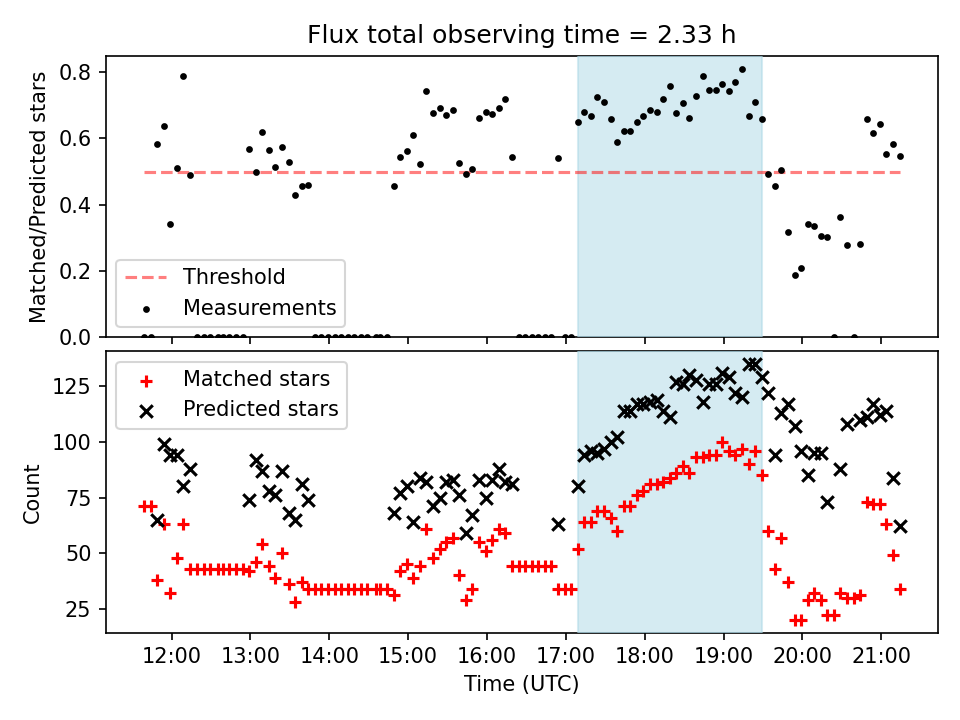 Flux total observing time = 2.33 h

Matched/Predicted stars

0.8
0.6
0.4
0.2
0.0

Threshold
Measurements

Count

125
100
75
50
25

Matched stars
Predicted stars

12:00
13:00
14:00
15:00
16:00
17:00
18:00
19:00
20:00
21:00

Time (UTC)